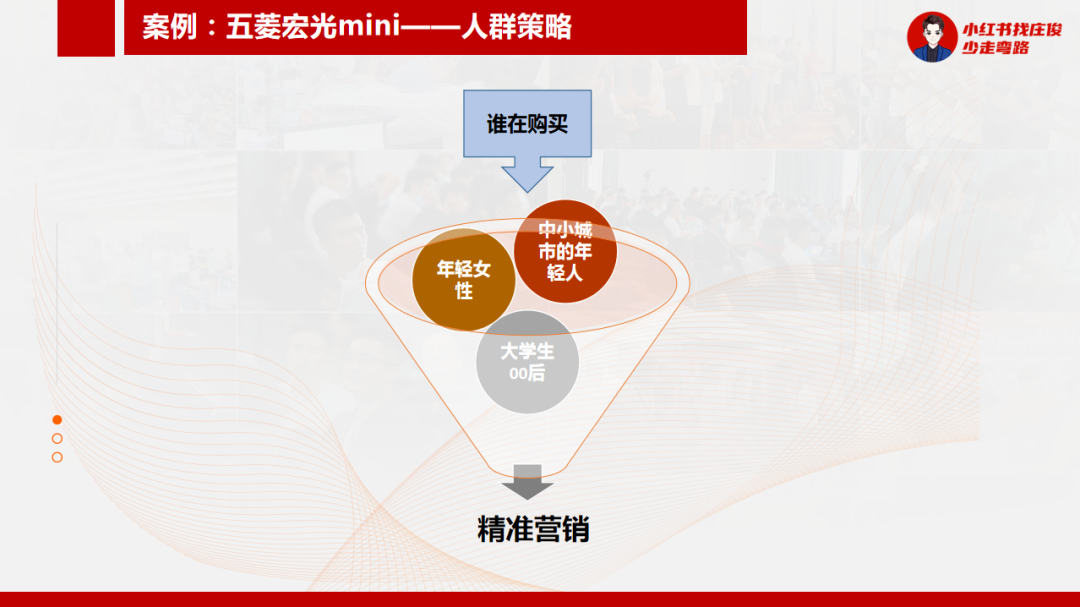 案例：五菱宏光mini——人群策略

小红书找庄俊
少走弯路

谁在购买

年轻女性

中小城市的年轻人

大学生
00后

精准营销